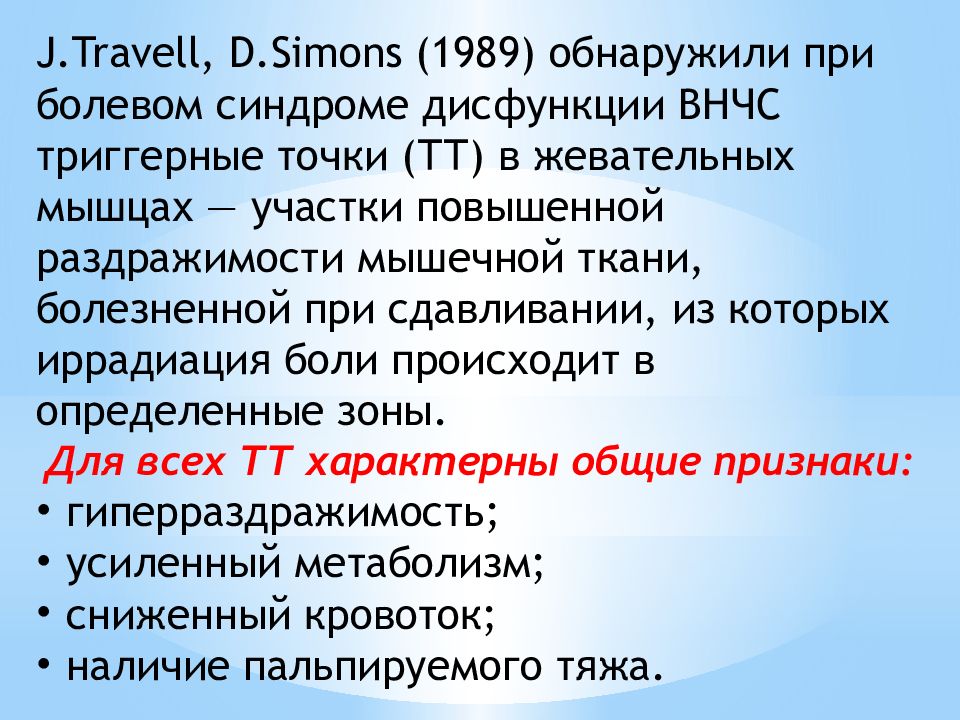 J.Travell, D.Simons (1989) обнаружили при болевом синдроме дисфункции ВНЧС триггерные точки (ТТ) в жевательных мышцах — участки повышенной раздражимости мышечной ткани, болезненной при сдавливании, из которых иррадиация боли происходит в определенные зоны.

Для всех ТТ характерны общие признаки:
• гиперраздражимость;
• усиленный метаболизм;
• сниженный кровоток;
• наличие пальпируемого тяжа.